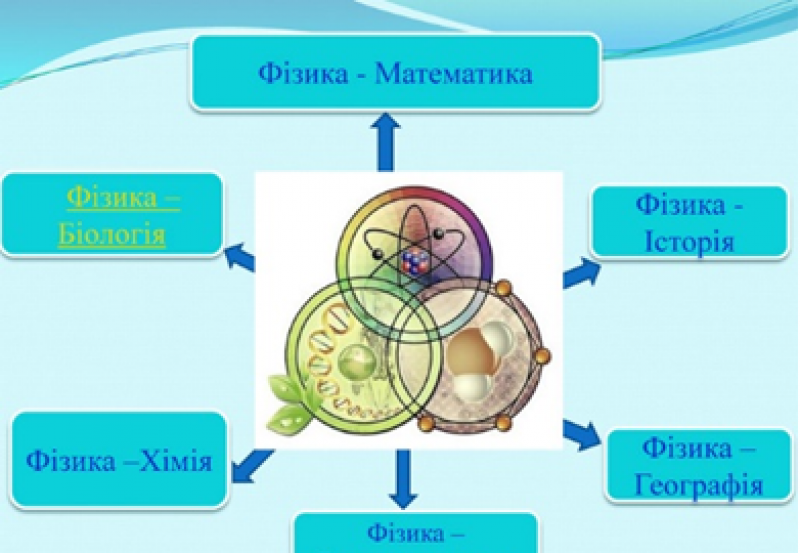 Фізика - Математика

Фізика – Біологія

Фізика - Історія

Фізика –Хімія

Фізика – Географія

Фізика –